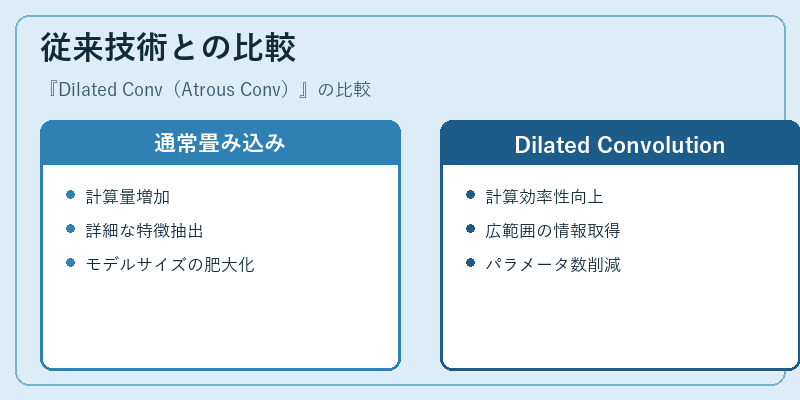 従来技術との比較

『Dilated Conv（Atrous Conv）』の比較

通常畳み込み

- 計算量増加
- 詳細な特徴抽出
- モデルサイズの肥大化

Dilated Convolution

- 計算効率性向上
- 広範囲の情報取得
- パラメータ数削減